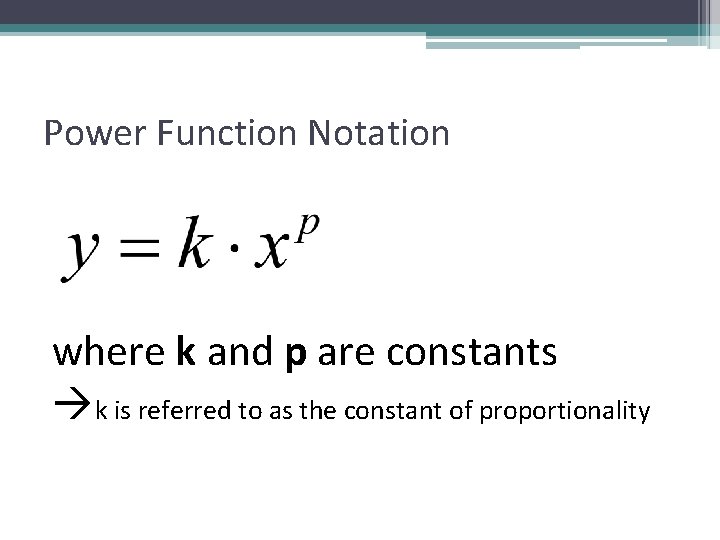 Power Function Notation

$y = k \cdot x^p$

where **k** and **p** are constants

→k is referred to as the constant of proportionality